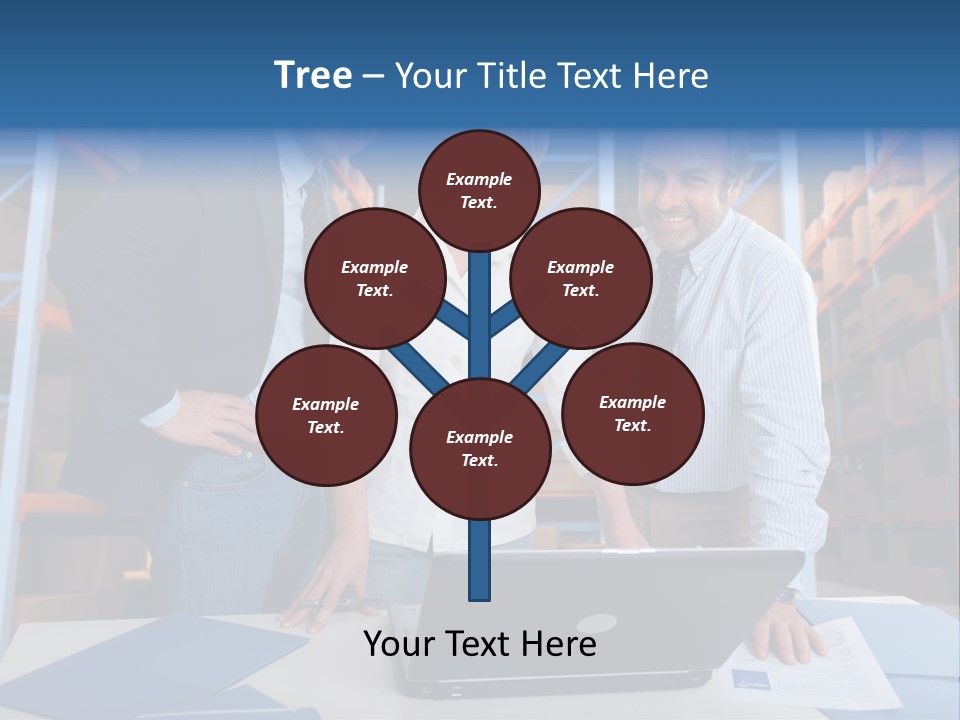 Tree – Your Title Text Here

Example Text.

Example Text.

Example Text.

Example Text.

Example Text.

Example Text.

Your Text Here